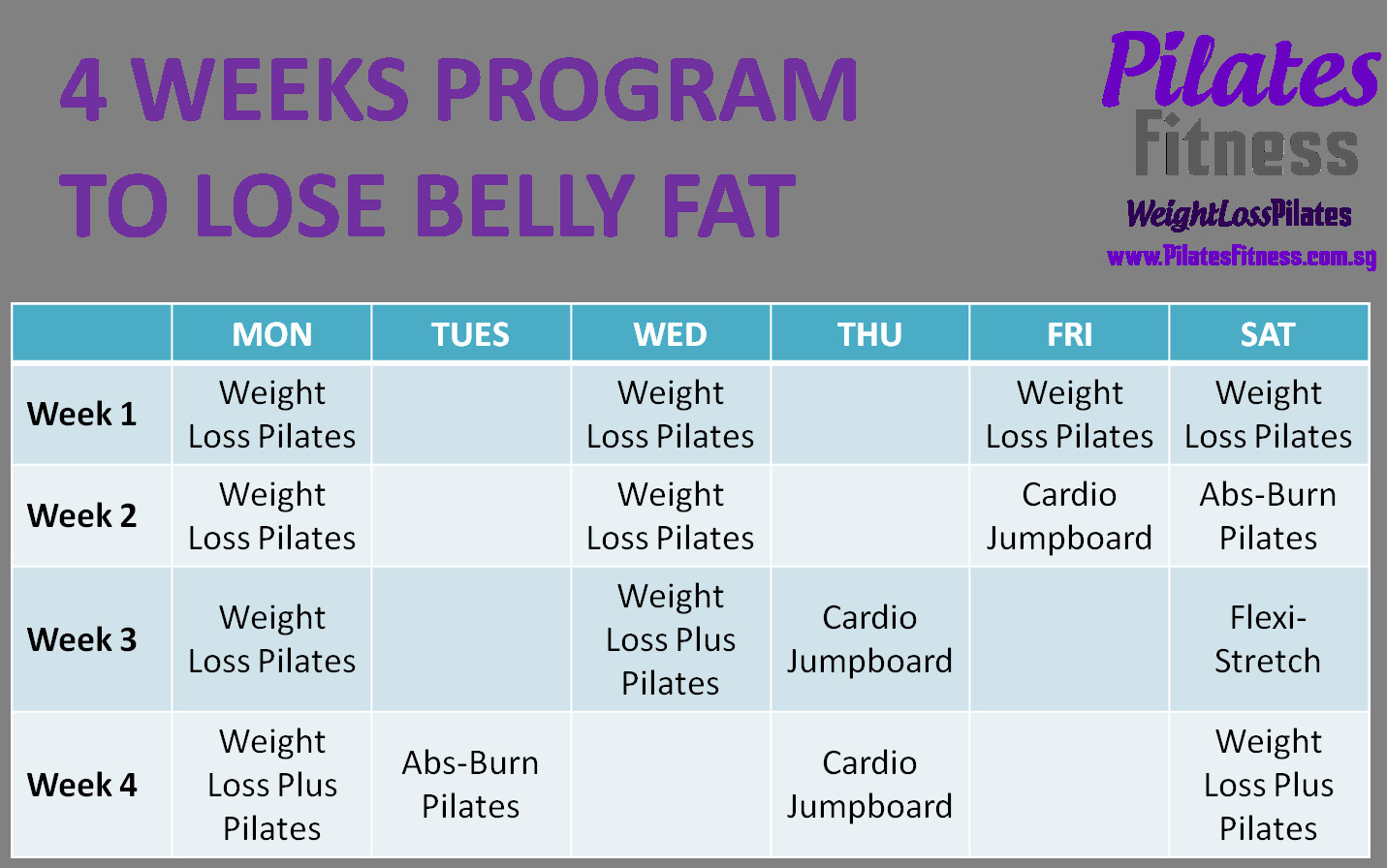 4 WEEKS PROGRAM
TO LOSE BELLY FAT

Pilates
Fitness
WeightLossPilates
www.PilatesFitness.com.sg

| | MON | TUES | WED | THU | FRI | SAT |
|---|---|---|---|---|---|---|
| Week 1 | Weight Loss Pilates | | Weight Loss Pilates | | Weight Loss Pilates | Weight Loss Pilates |
| Week 2 | Weight Loss Pilates | | Weight Loss Pilates | | Cardio Jumpboard | Abs-Burn Pilates |
| Week 3 | Weight Loss Pilates | | Weight Loss Plus Pilates | Cardio Jumpboard | | Flexi-Stretch |
| Week 4 | Weight Loss Plus Pilates | Abs-Burn Pilates | | Cardio Jumpboard | | Weight Loss Plus Pilates |